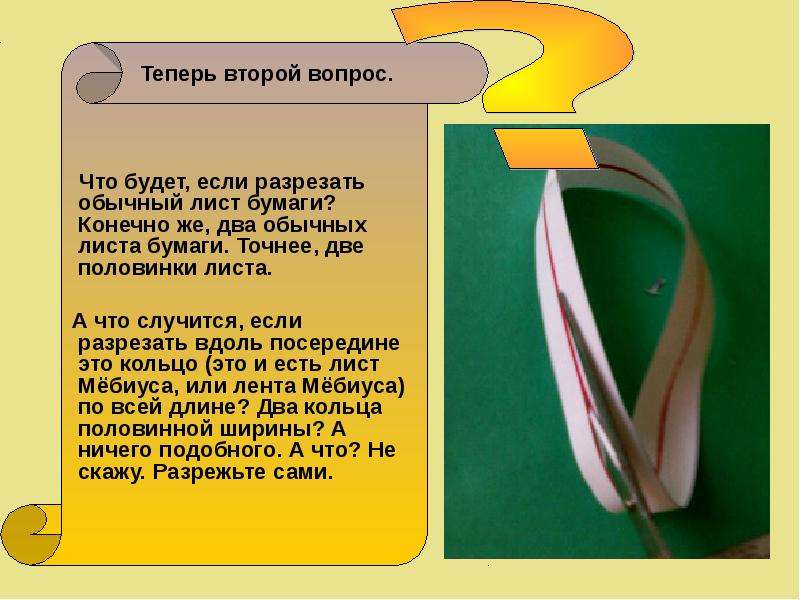 Теперь второй вопрос.

Что будет, если разрезать обычный лист бумаги? Конечно же, два обычных листа бумаги. Точнее, две половинки листа.

А что случится, если разрезать вдоль посередине это кольцо (это и есть лист Мёбиуса, или лента Мёбиуса) по всей длине? Два кольца половинной ширины? А ничего подобного. А что? Не скажу. Разрежьте сами.